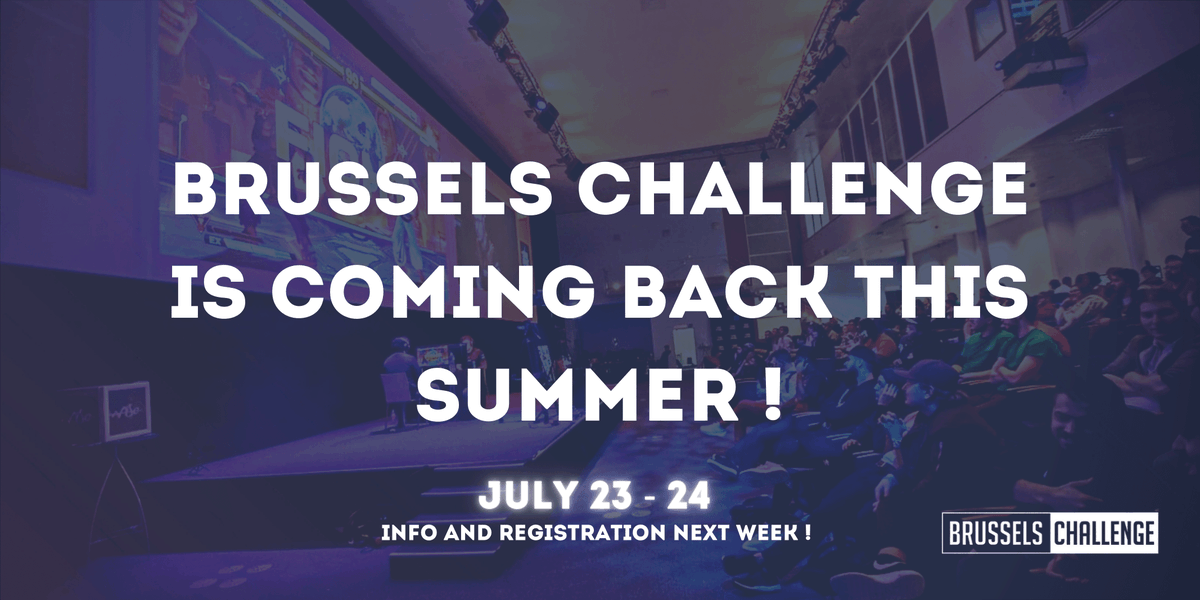 BRUSSELS CHALLENGE IS COMING BACK THIS SUMMER !

JULY 23 - 24

INFO AND REGISTRATION NEXT WEEK !

BRUSSELS CHALLENGE